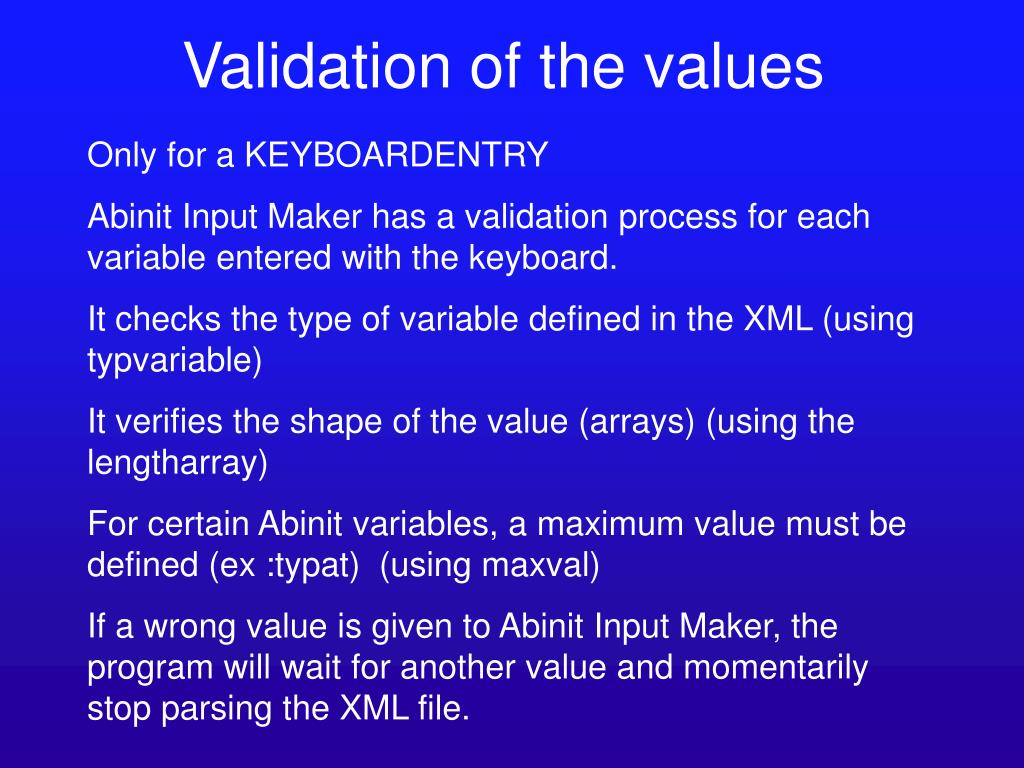 Validation of the values

Only for a KEYBOARDENTRY

Abinit Input Maker has a validation process for each variable entered with the keyboard.

It checks the type of variable defined in the XML (using typvariable)

It verifies the shape of the value (arrays) (using the lengtharray)

For certain Abinit variables, a maximum value must be defined (ex :typat)  (using maxval)

If a wrong value is given to Abinit Input Maker, the program will wait for another value and momentarily stop parsing the XML file.